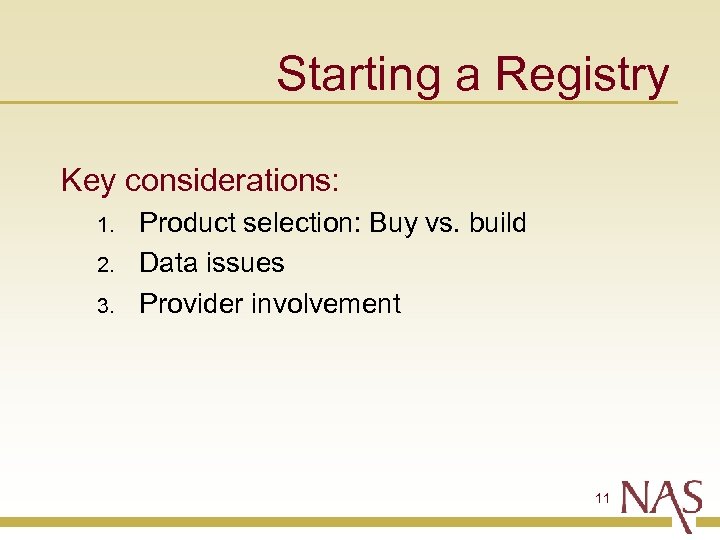 Starting a Registry

Key considerations:

1. Product selection: Buy vs. build
2. Data issues
3. Provider involvement

11

NAS